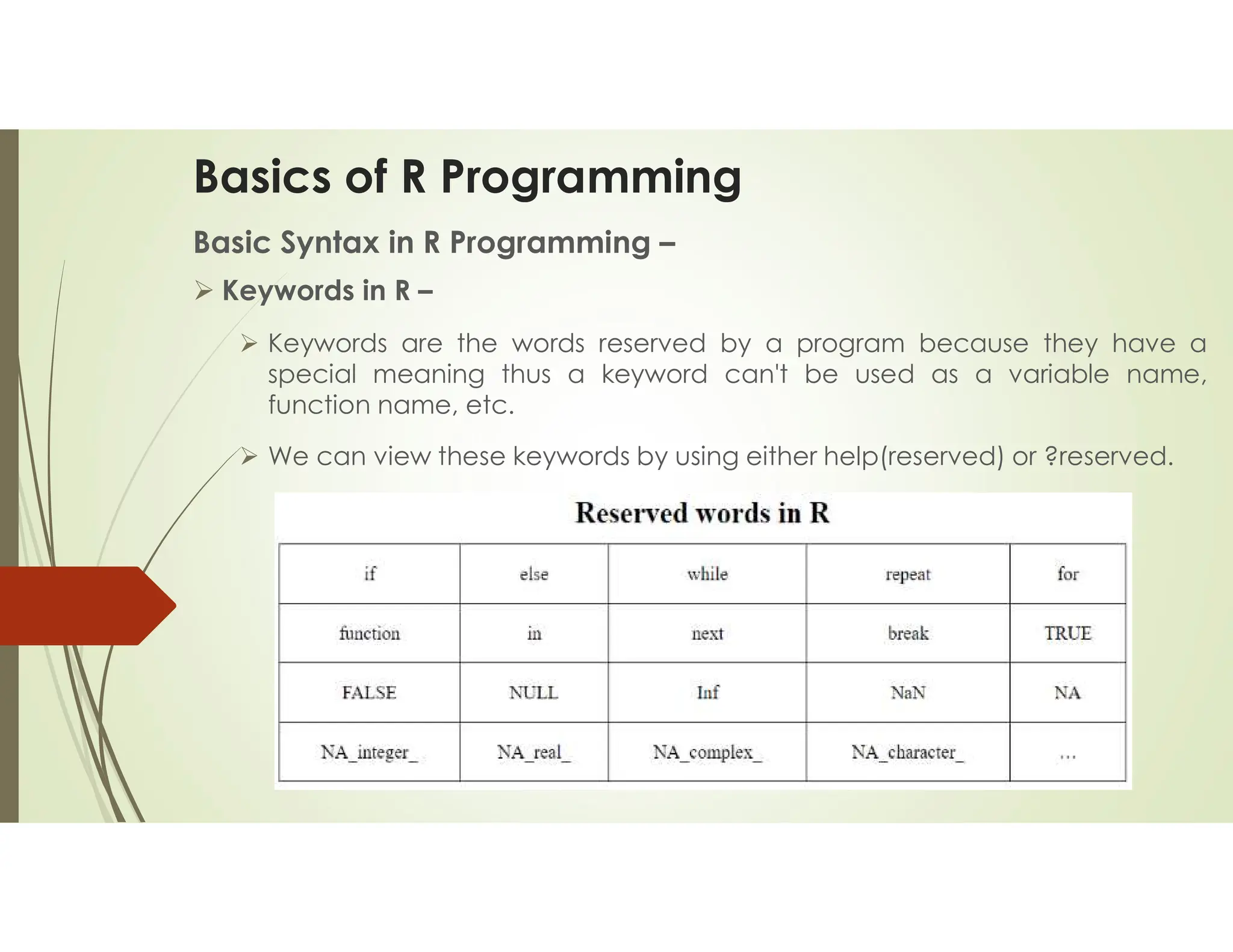 Basics of R Programming

Basic Syntax in R Programming –

➢ Keywords in R –

➢ Keywords are the words reserved by a program because they have a special meaning thus a keyword can't be used as a variable name, function name, etc.

➢ We can view these keywords by using either help(reserved) or ?reserved.

Reserved words in R

| if | else | while | repeat | for |
|---|---|---|---|---|
| function | in | next | break | TRUE |
| FALSE | NULL | Inf | NaN | NA |
| NA_integer_ | NA_real_ | NA_complex_ | NA_character_ | ... |